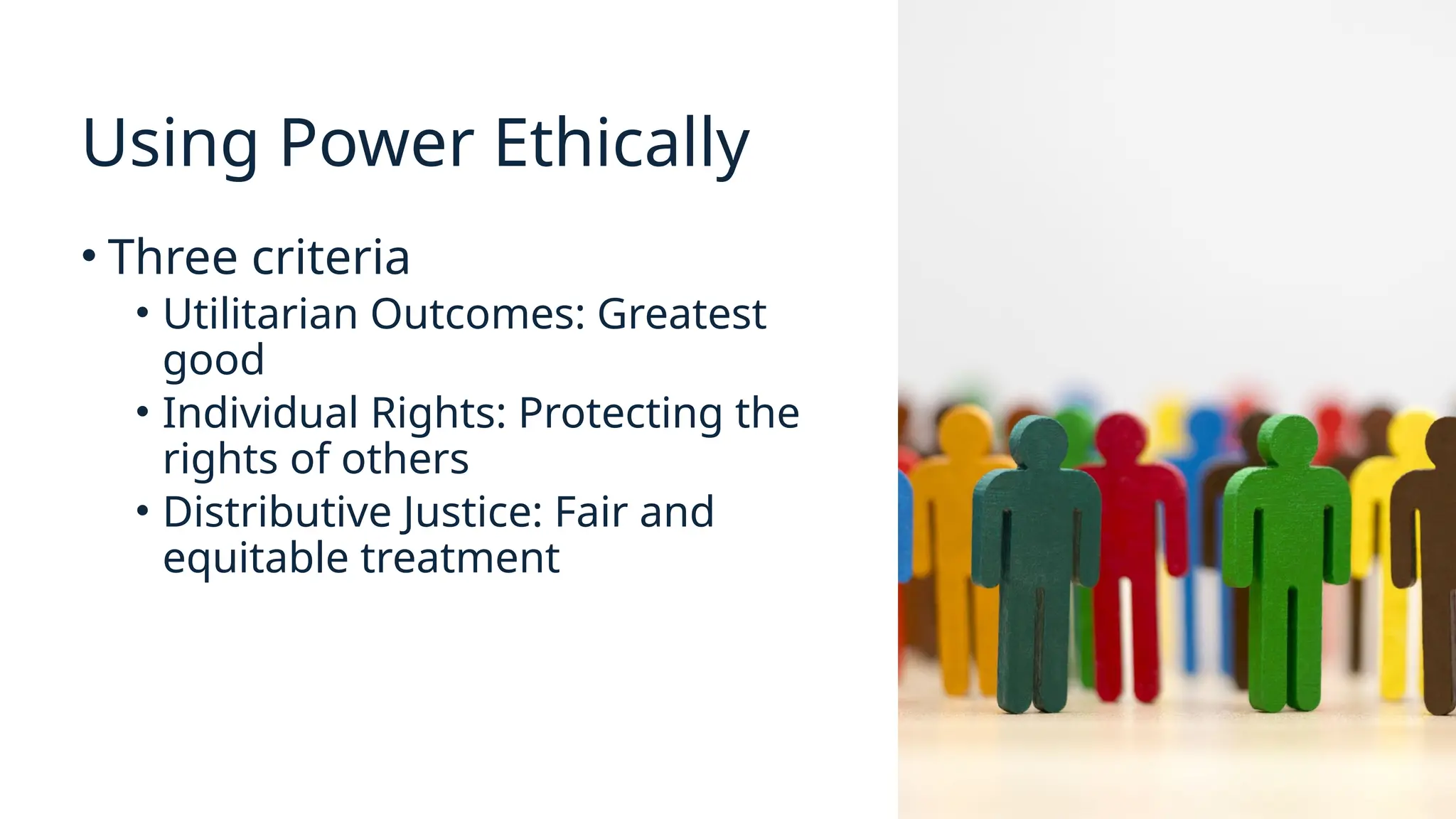 Using Power Ethically

• Three criteria
  • Utilitarian Outcomes: Greatest good
  • Individual Rights: Protecting the rights of others
  • Distributive Justice: Fair and equitable treatment